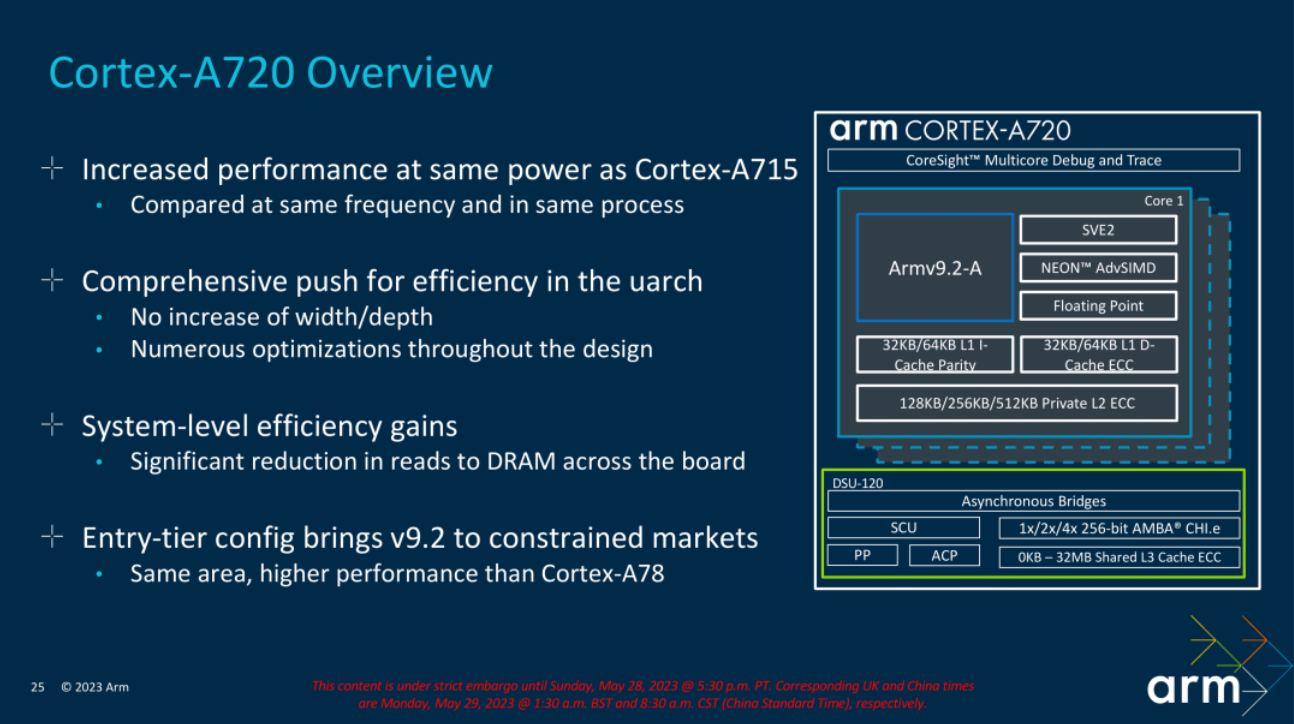 Cortex-A720 Overview

Increased performance at same power as Cortex-A715
• Compared at same frequency and in same process

Comprehensive push for efficiency in the uarch
• No increase of width/depth
• Numerous optimizations throughout the design

System-level efficiency gains
• Significant reduction in reads to DRAM across the board

Entry-tier config brings v9.2 to constrained markets
• Same area, higher performance than Cortex-A78

arm CORTEX-A720
CoreSight™ Multicore Debug and Trace
Core 1
Armv9.2-A
SVE2
NEON™ AdvSIMD
Floating Point
32KB/64KB L1 I-Cache Parity
32KB/64KB L1 D-Cache ECC
128KB/256KB/512KB Private L2 ECC
DSU-120
Asynchronous Bridges
SCU
1x/2x/4x 256-bit AMBA® CHI.e
PP
ACP
0KB – 32MB Shared L3 Cache ECC

25 © 2023 Arm

This content is under strict embargo until Sunday, May 28, 2023 @ 5:30 p.m. PT. Corresponding UK and China times are Monday, May 29, 2023 @ 1:30 a.m. BST and 8:30 a.m. CST (China Standard Time), respectively.

arm